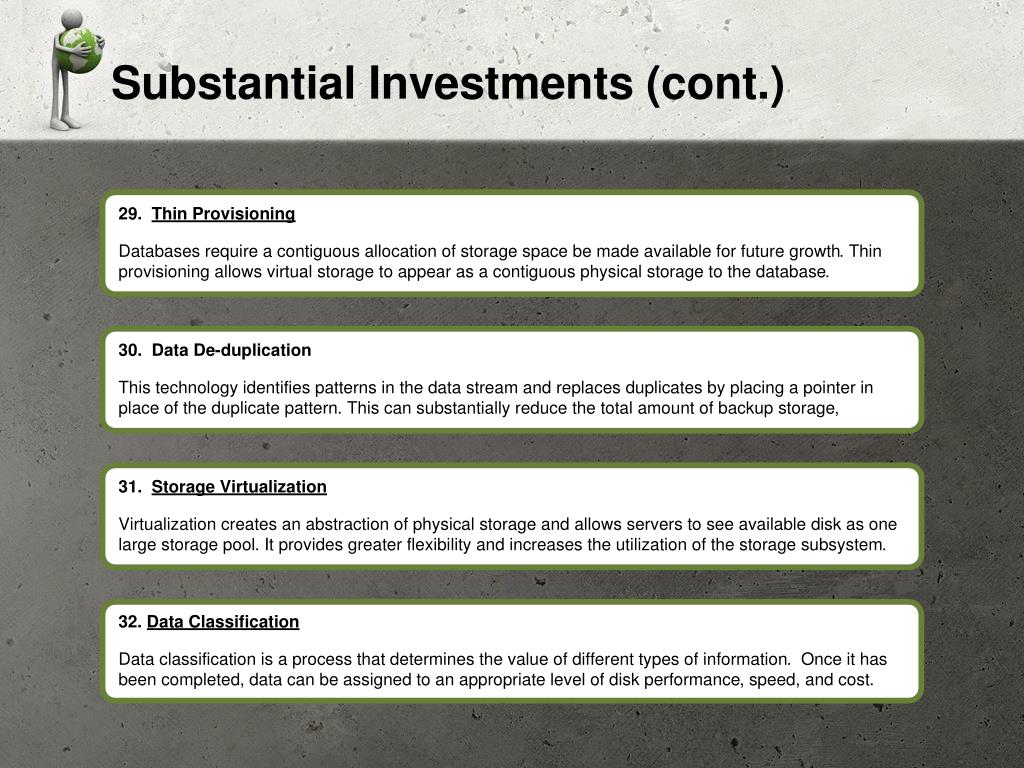 Substantial Investments (cont.)

29. Thin Provisioning

Databases require a contiguous allocation of storage space be made available for future growth. Thin provisioning allows virtual storage to appear as a contiguous physical storage to the database.

30. Data De-duplication

This technology identifies patterns in the data stream and replaces duplicates by placing a pointer in place of the duplicate pattern. This can substantially reduce the total amount of backup storage,

31. Storage Virtualization

Virtualization creates an abstraction of physical storage and allows servers to see available disk as one large storage pool. It provides greater flexibility and increases the utilization of the storage subsystem.

32. Data Classification

Data classification is a process that determines the value of different types of information. Once it has been completed, data can be assigned to an appropriate level of disk performance, speed, and cost.